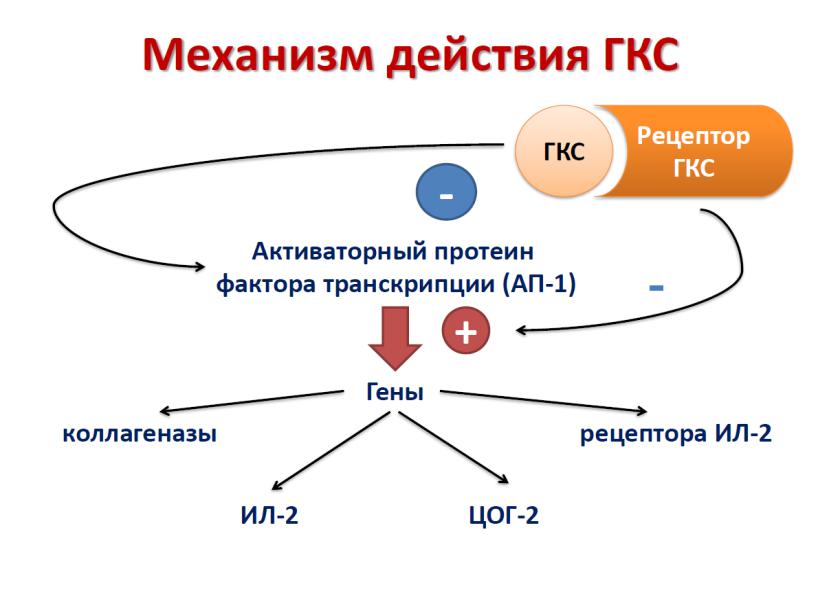 Механизм действия ГКС

ГКС

Рецептор ГКС

-

Активаторный протеин фактора транскрипции (АП-1)

-

+

Гены

коллагеназы

рецептора ИЛ-2

ИЛ-2

ЦОГ-2